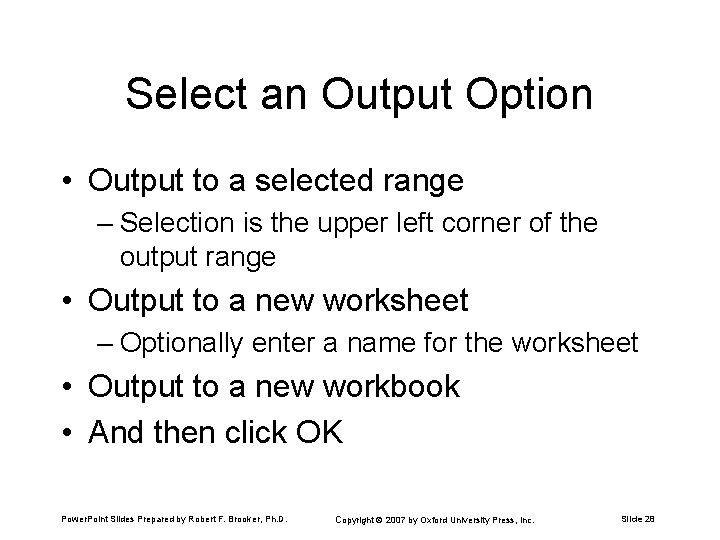 Select an Output Option

• Output to a selected range
– Selection is the upper left corner of the output range
• Output to a new worksheet
– Optionally enter a name for the worksheet
• Output to a new workbook
• And then click OK

PowerPoint Slides Prepared by Robert F. Brooker, Ph.D. Copyright © 2007 by Oxford University Press, Inc. Slide 28